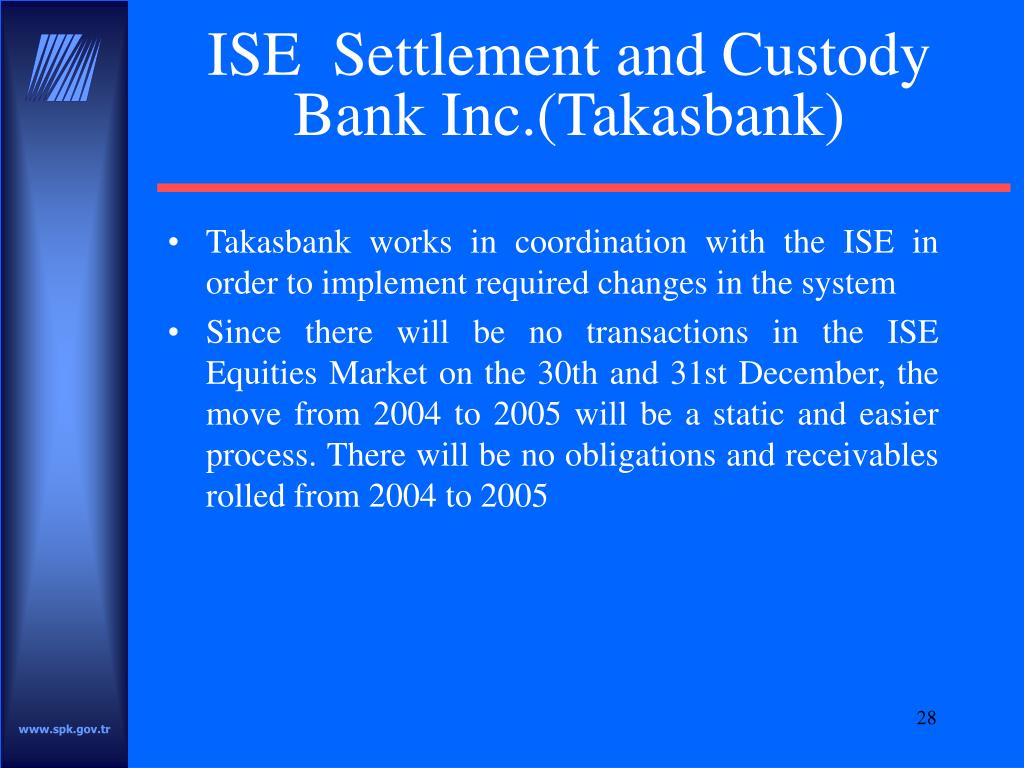 ISE Settlement and Custody Bank Inc.(Takasbank)

• Takasbank works in coordination with the ISE in order to implement required changes in the system

• Since there will be no transactions in the ISE Equities Market on the 30th and 31st December, the move from 2004 to 2005 will be a static and easier process. There will be no obligations and receivables rolled from 2004 to 2005

www.spk.gov.tr

28